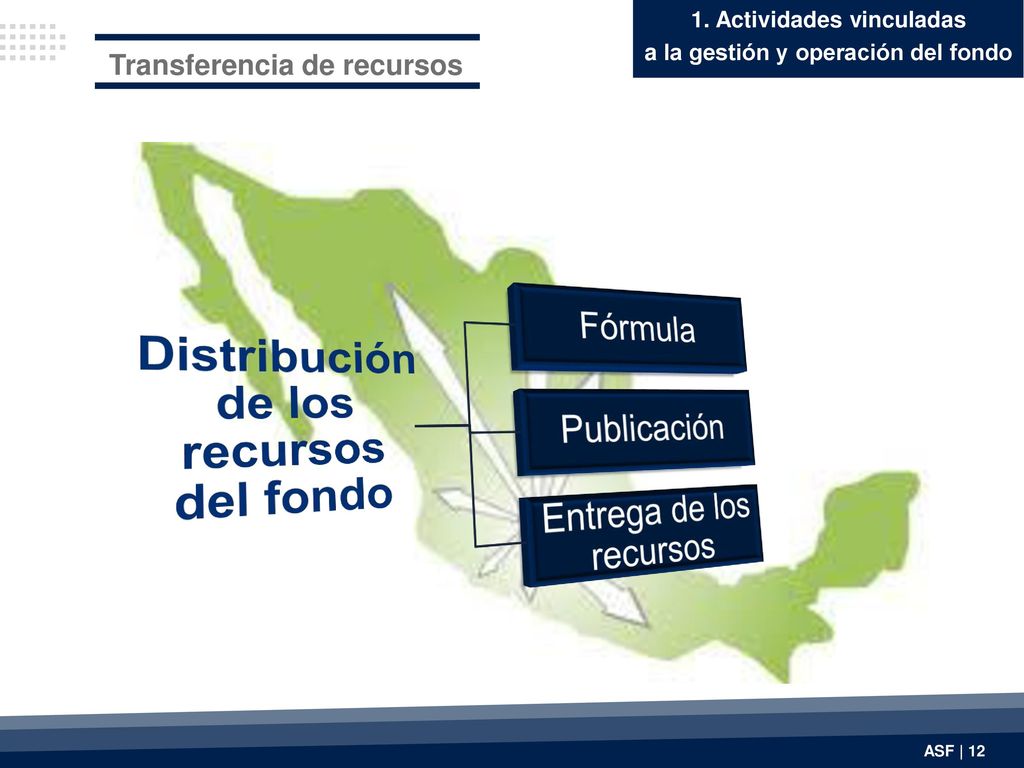 Transferencia de recursos

1. Actividades vinculadas
a la gestión y operación del fondo

Distribución de los recursos del fondo

Fórmula

Publicación

Entrega de los recursos

ASF | 12